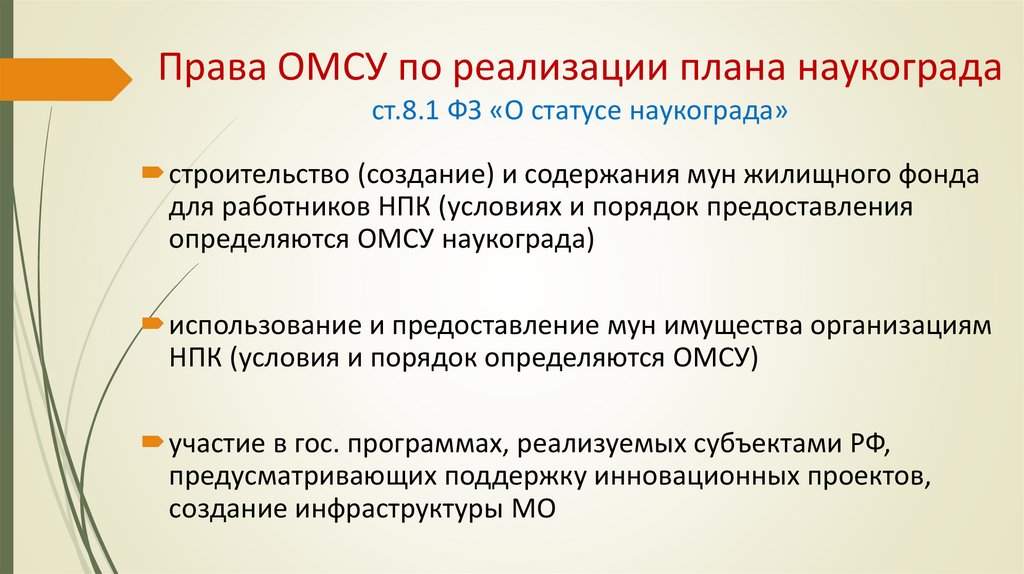 Права ОМСУ по реализации плана наукограда
ст.8.1 ФЗ «О статусе наукограда»

строительство (создание) и содержания мун жилищного фонда для работников НПК (условиях и порядок предоставления определяются ОМСУ наукограда)

использование и предоставление мун имущества организациям НПК (условия и порядок определяются ОМСУ)

участие в гос. программах, реализуемых субъектами РФ, предусматривающих поддержку инновационных проектов, создание инфраструктуры МО